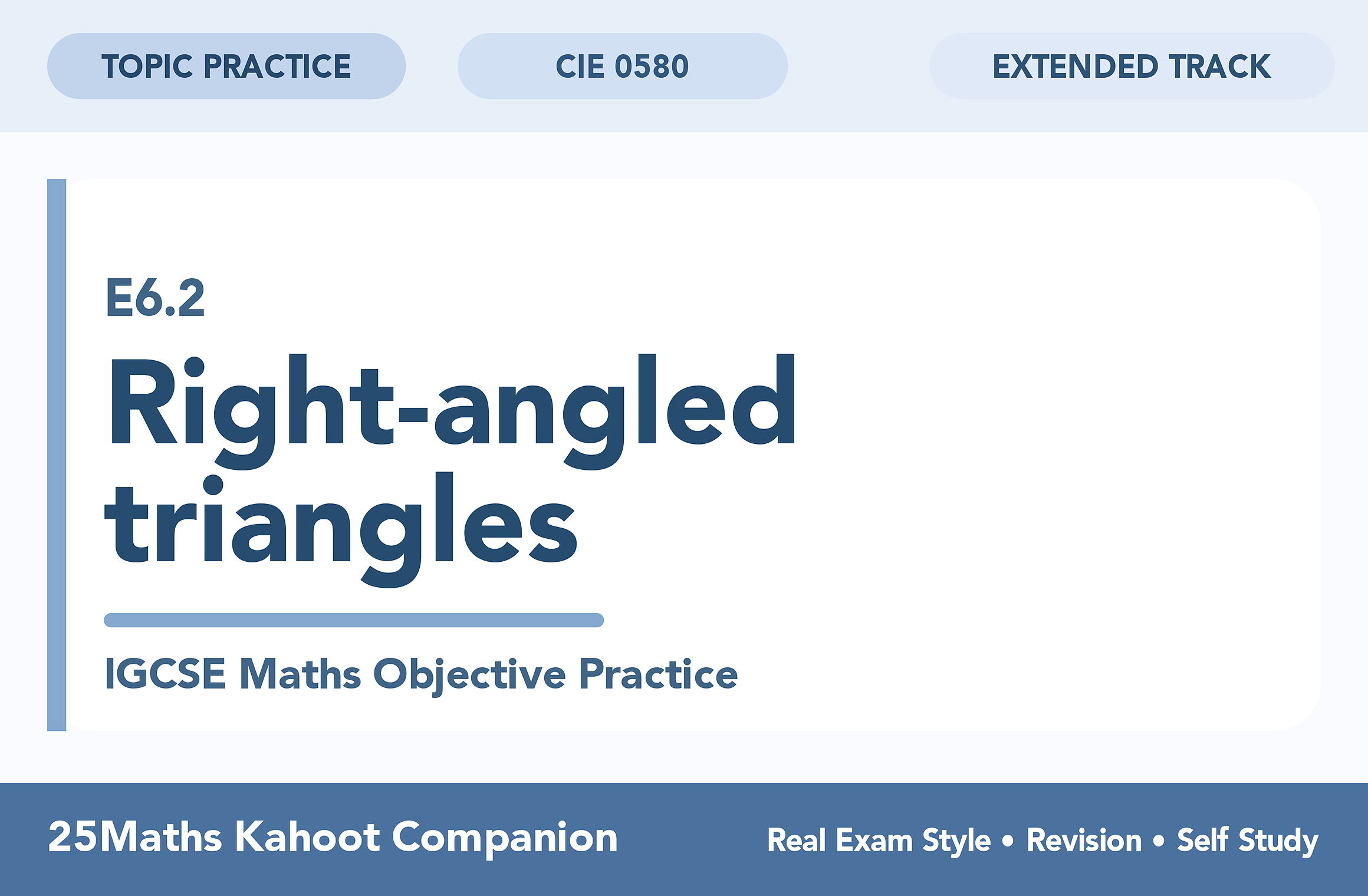 TOPIC PRACTICE
CIE 0580
EXTENDED TRACK

E6.2

Right-angled triangles

IGCSE Maths Objective Practice

25Maths Kahoot Companion

Real Exam Style • Revision • Self Study